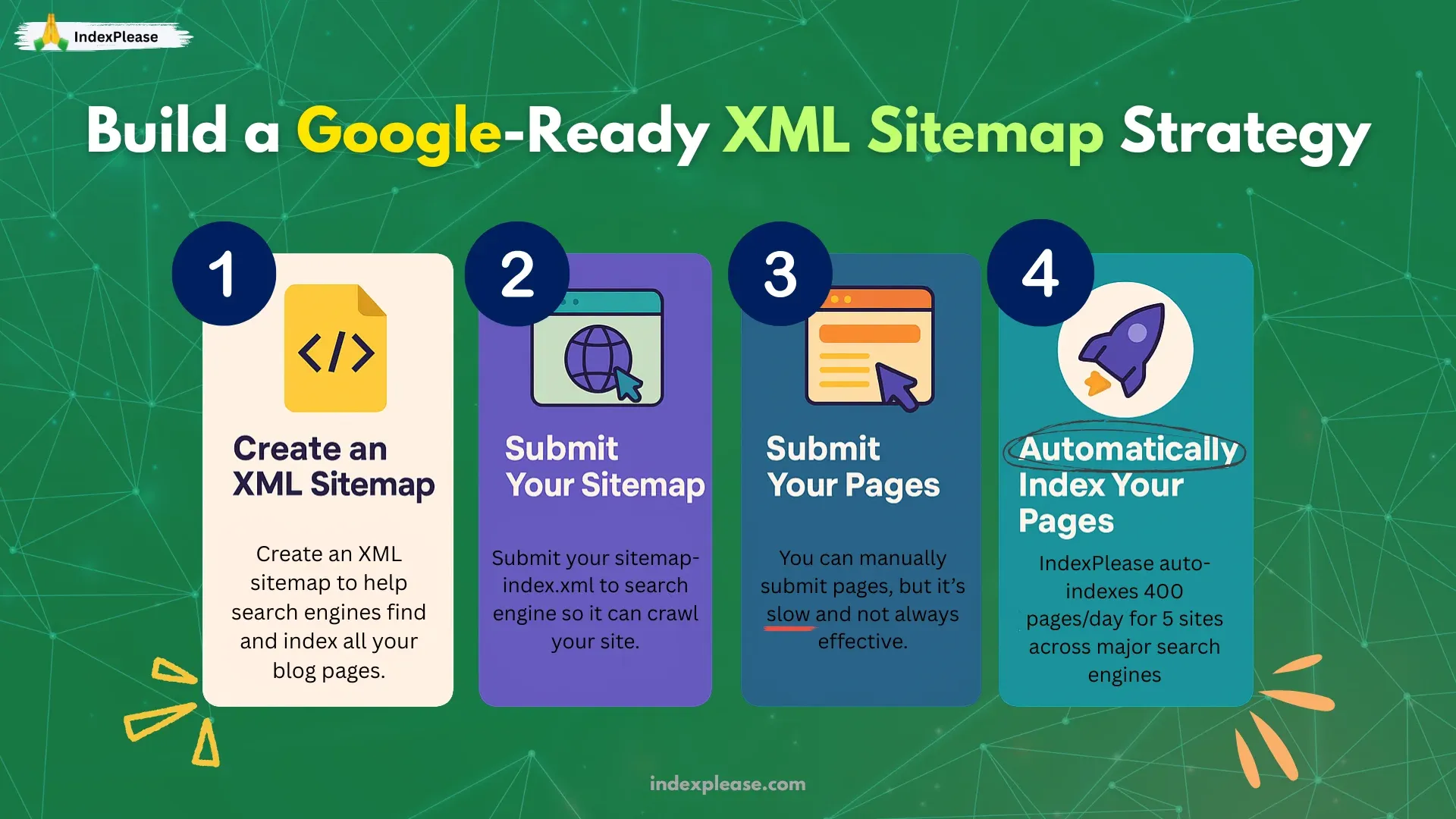 IndexPlease

Build a Google-Ready XML Sitemap Strategy

1

</>

Create an XML Sitemap

Create an XML sitemap to help search engines find and index all your blog pages.

2

Submit Your Sitemap

Submit your sitemap-index.xml to search engine so it can crawl your site.

3

Submit Your Pages

You can manually submit pages, but it's slow and not always effective.

4

Automatically Index Your Pages

IndexPlease auto-indexes 400 pages/day for 5 sites across major search engines

indexplease.com